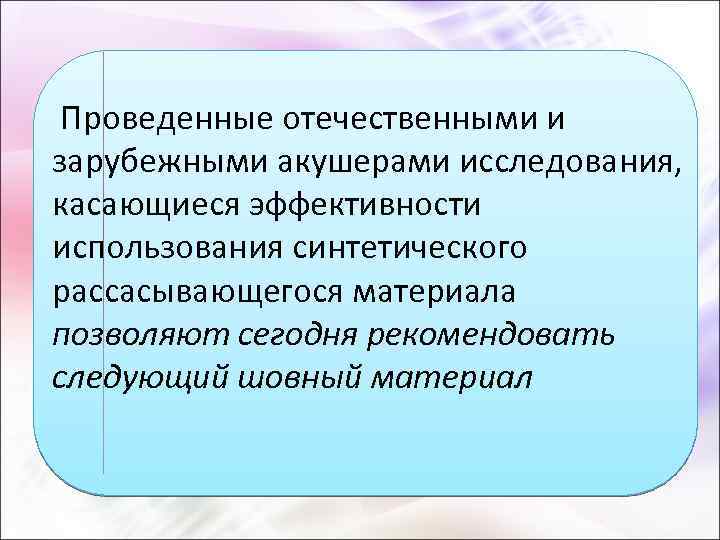 Проведенные отечественными и зарубежными акушерами исследования, касающиеся эффективности использования синтетического рассасывающегося материала позволяют сегодня рекомендовать следующий шовный материал